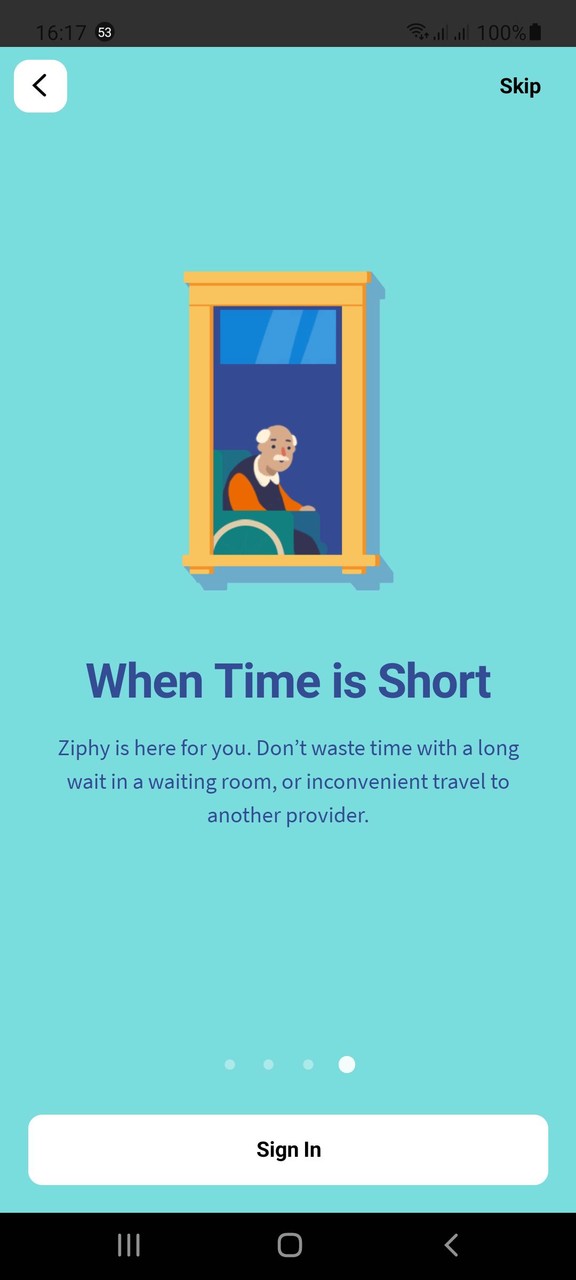 16:17 53 100%

Skip

When Time is Short

Ziphy is here for you. Don’t waste time with a long wait in a waiting room, or inconvenient travel to another provider.

Sign In